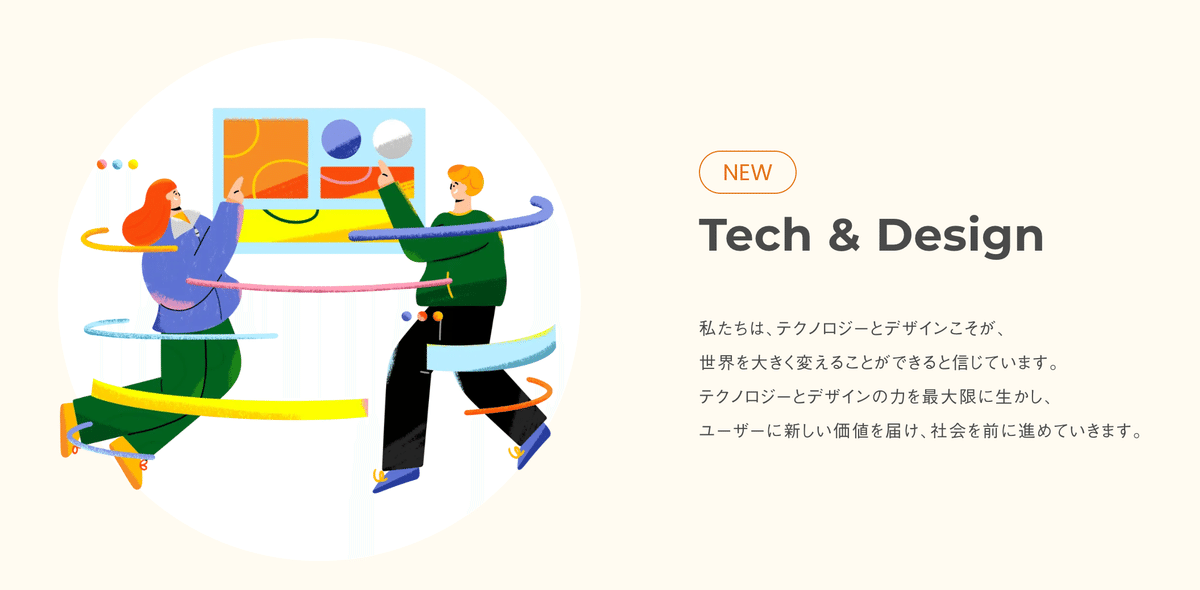 NEW

Tech & Design

私たちは、テクノロジーとデザインこそが、
世界を大きく変えることができると信じています。
テクノロジーとデザインの力を最大限に生かし、
ユーザーに新しい価値を届け、社会を前に進めていきます。